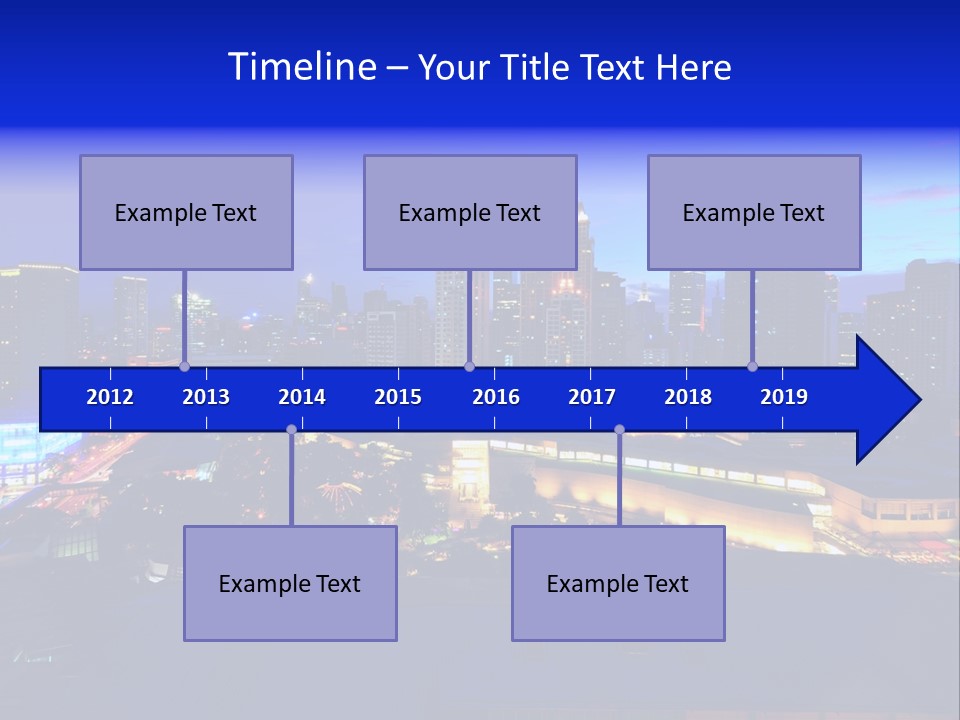 Timeline – Your Title Text Here

Example Text

Example Text

Example Text

2012 2013 2014 2015 2016 2017 2018 2019

Example Text

Example Text